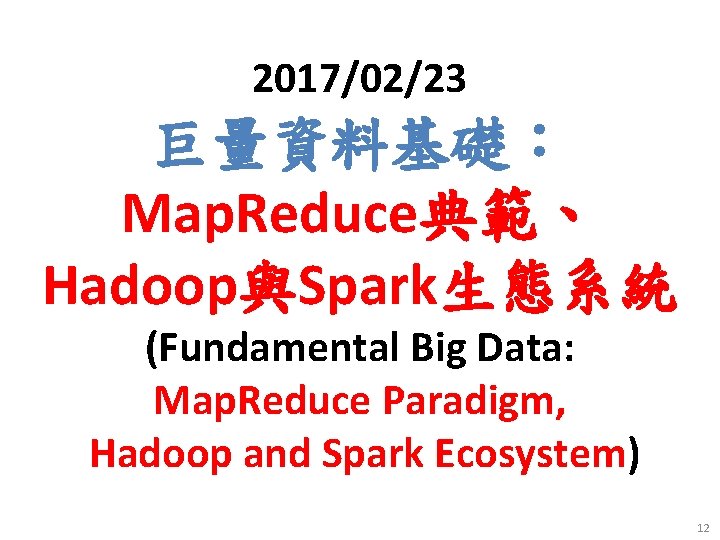 2017/02/23

巨量資料基礎：

MapReduce典範、

Hadoop與Spark生態系統

(Fundamental Big Data:

MapReduce Paradigm,

Hadoop and Spark Ecosystem)

12